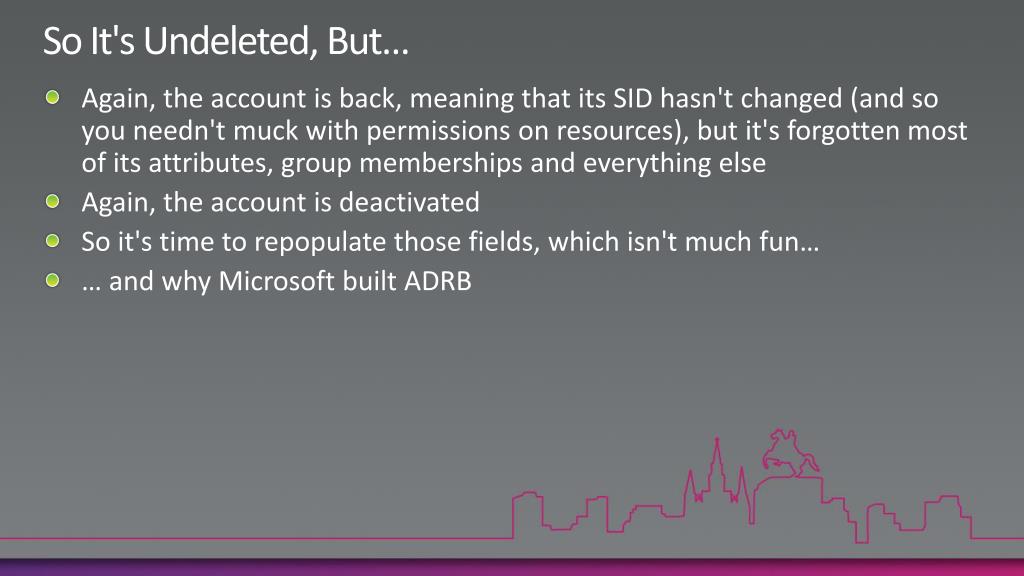 So It's Undeleted, But…

Again, the account is back, meaning that its SID hasn't changed (and so you needn't muck with permissions on resources), but it's forgotten most of its attributes, group memberships and everything else

Again, the account is deactivated

So it's time to repopulate those fields, which isn't much fun…

… and why Microsoft built ADRB